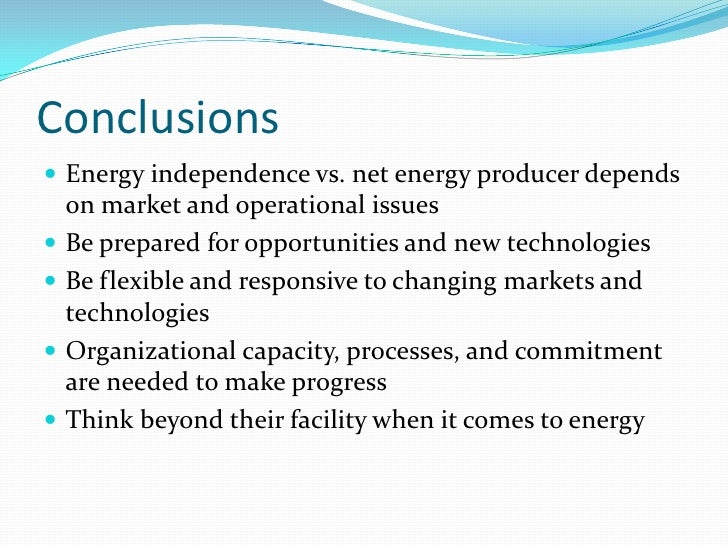 Conclusions

- Energy independence vs. net energy producer depends on market and operational issues
- Be prepared for opportunities and new technologies
- Be flexible and responsive to changing markets and technologies
- Organizational capacity, processes, and commitment are needed to make progress
- Think beyond their facility when it comes to energy